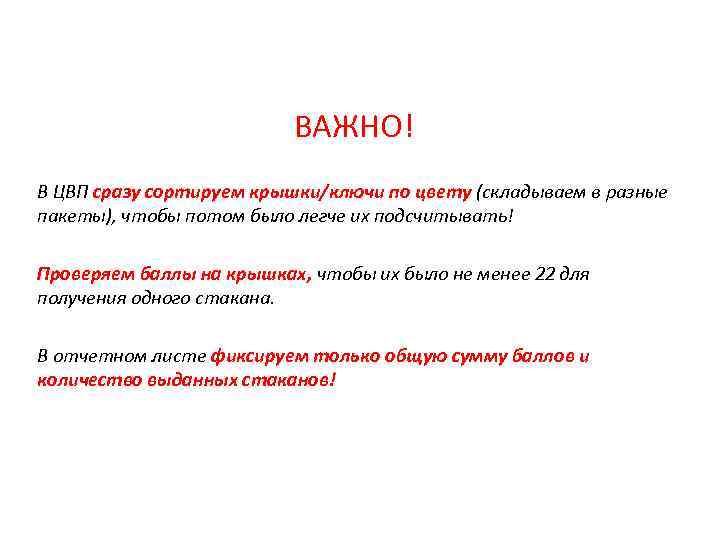 ВАЖНО!

В ЦВП сразу сортируем крышки/ключи по цвету (складываем в разные пакеты), чтобы потом было легче их подсчитывать!

Проверяем баллы на крышках, чтобы их было не менее 22 для получения одного стакана.

В отчетном листе фиксируем только общую сумму баллов и количество выданных стаканов!